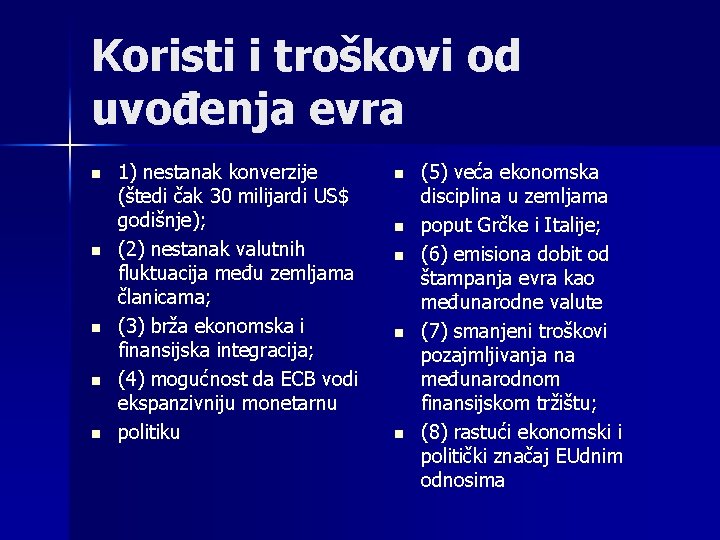 Koristi i troškovi od uvođenja evra

- 1) nestanak konverzije (štedi čak 30 milijardi US$ godišnje);
- (2) nestanak valutnih fluktuacija među zemljama članicama;
- (3) brža ekonomska i finansijska integracija;
- (4) mogućnost da ECB vodi ekspanzivniju monetarnu
- politiku

- (5) veća ekonomska disciplina u zemljama
- poput Grčke i Italije;
- (6) emisiona dobit od štampanja evra kao međunarodne valute
- (7) smanjeni troškovi pozajmljivanja na međunarodnom finansijskom tržištu;
- (8) rastući ekonomski i politički značaj EUdnim odnosima